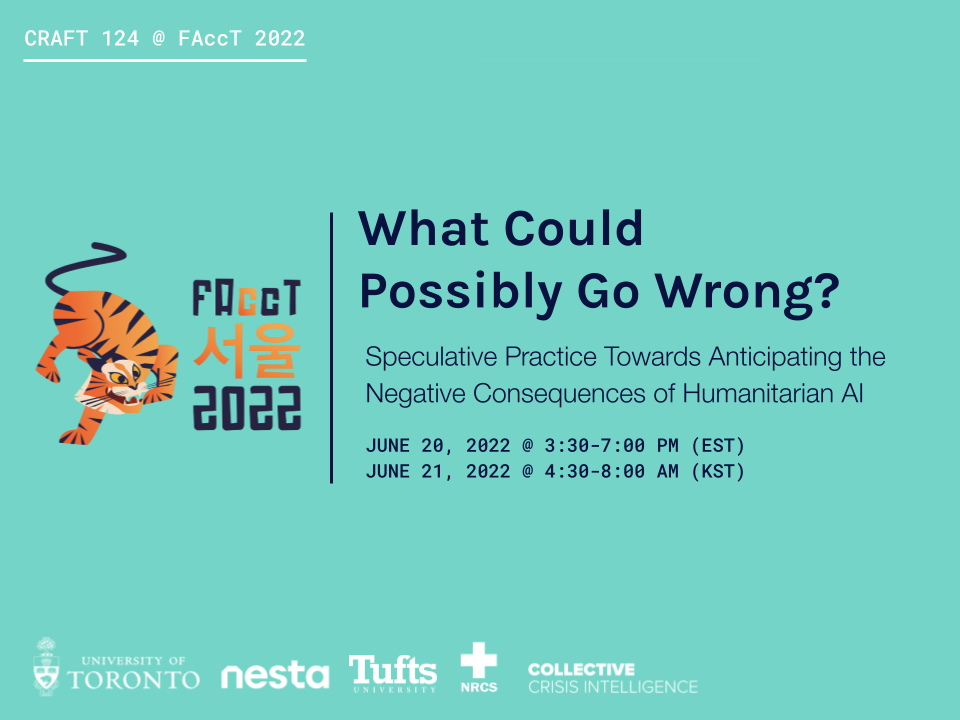 CRAFT 124 @ FAccT 2022

FAccT
서울
2022

What Could Possibly Go Wrong?

Speculative Practice Towards Anticipating the Negative Consequences of Humanitarian AI

JUNE 20, 2022 @ 3:30-7:00 PM (EST)
JUNE 21, 2022 @ 4:30-8:00 AM (KST)

UNIVERSITY OF TORONTO nesta Tufts UNIVERSITY NRCS COLLECTIVE CRISIS INTELLIGENCE